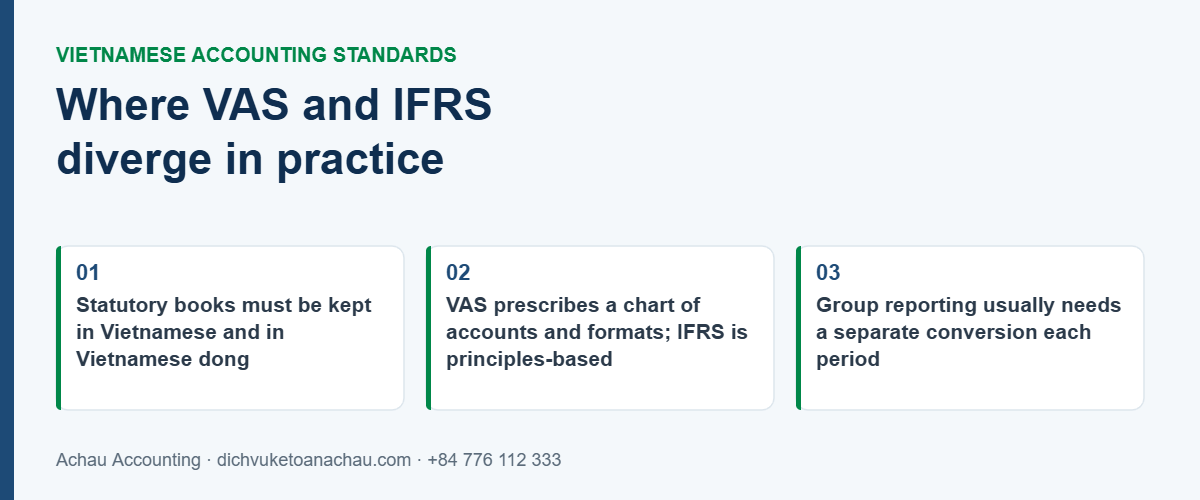 VIETNAMESE ACCOUNTING STANDARDS

Where VAS and IFRS diverge in practice

01
Statutory books must be kept in Vietnamese and in Vietnamese dong

02
VAS prescribes a chart of accounts and formats; IFRS is principles-based

03
Group reporting usually needs a separate conversion each period

Achau Accounting · dichvuketoanachau.com · +84 776 112 333